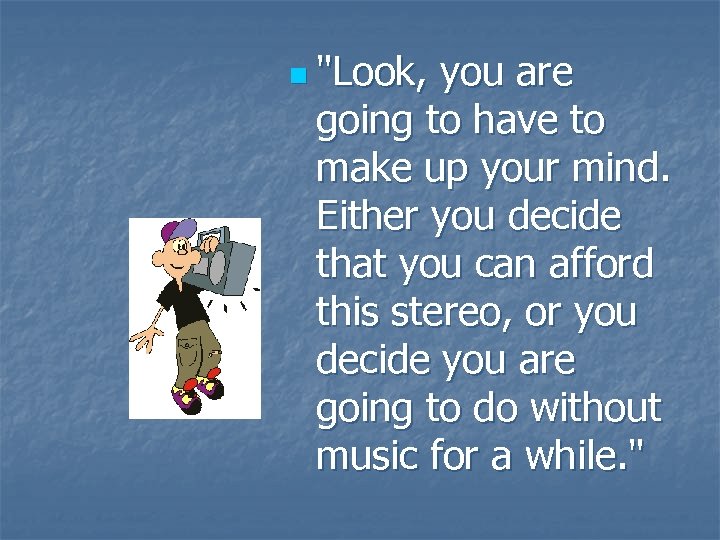 "Look, you are going to have to make up your mind. Either you decide that you can afford this stereo, or you decide you are going to do without music for a while."